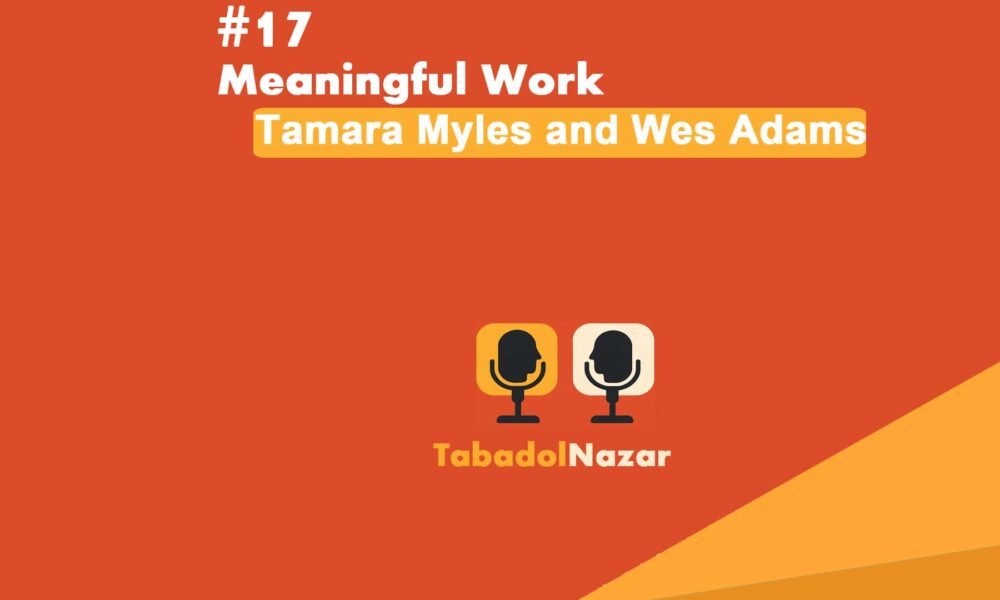 #17
Meaningful Work
Tamara Myles and Wes Adams

TabadolNazar